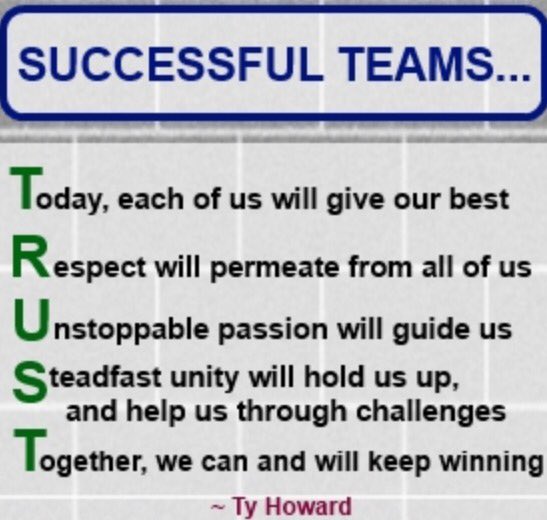 SUCCESSFUL TEAMS...

Today, each of us will give our best

Respect will permeate from all of us

Unstoppable passion will guide us

Steadfast unity will hold us up, and help us through challenges

Together, we can and will keep winning

~ Ty Howard